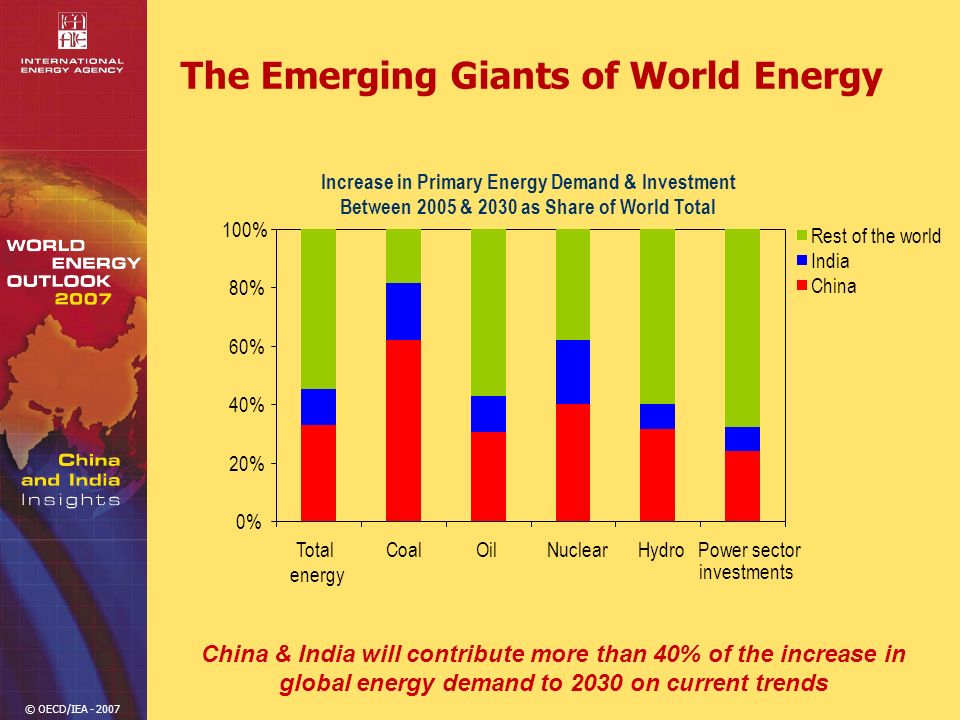 INTERNATIONAL ENERGY AGENCY

WORLD ENERGY OUTLOOK 2007

China and India Insights

© OECD/IEA - 2007

The Emerging Giants of World Energy

Increase in Primary Energy Demand & Investment Between 2005 & 2030 as Share of World Total

100%
80%
60%
40%
20%
0%

Total energy
Coal
Oil
Nuclear
Hydro
Power sector investments

Rest of the world
India
China

China & India will contribute more than 40% of the increase in global energy demand to 2030 on current trends